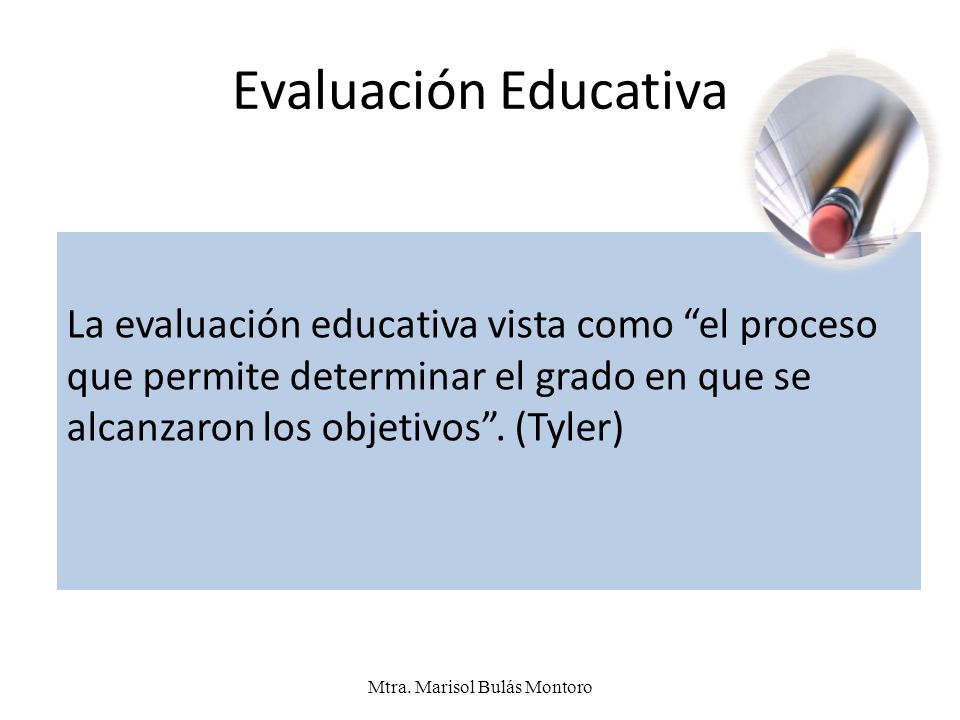 Evaluación Educativa

La evaluación educativa vista como “el proceso que permite determinar el grado en que se alcanzaron los objetivos”. (Tyler)

Mtra. Marisol Bulás Montoro